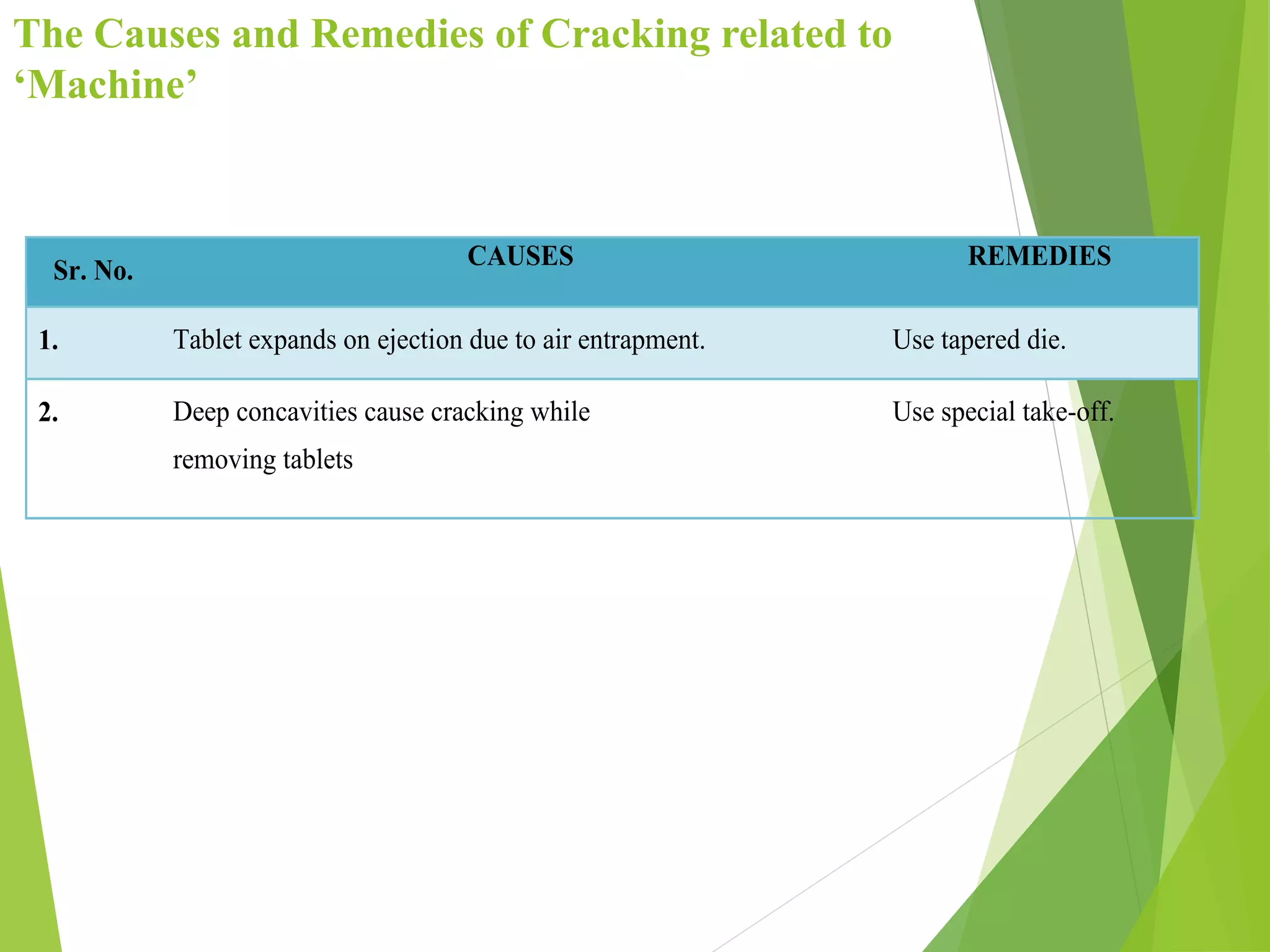 The Causes and Remedies of Cracking related to ‘Machine’

| Sr. No. | CAUSES | REMEDIES |
|---|---|---|
| 1. | Tablet expands on ejection due to air entrapment. | Use tapered die. |
| 2. | Deep concavities cause cracking while removing tablets | Use special take-off. |